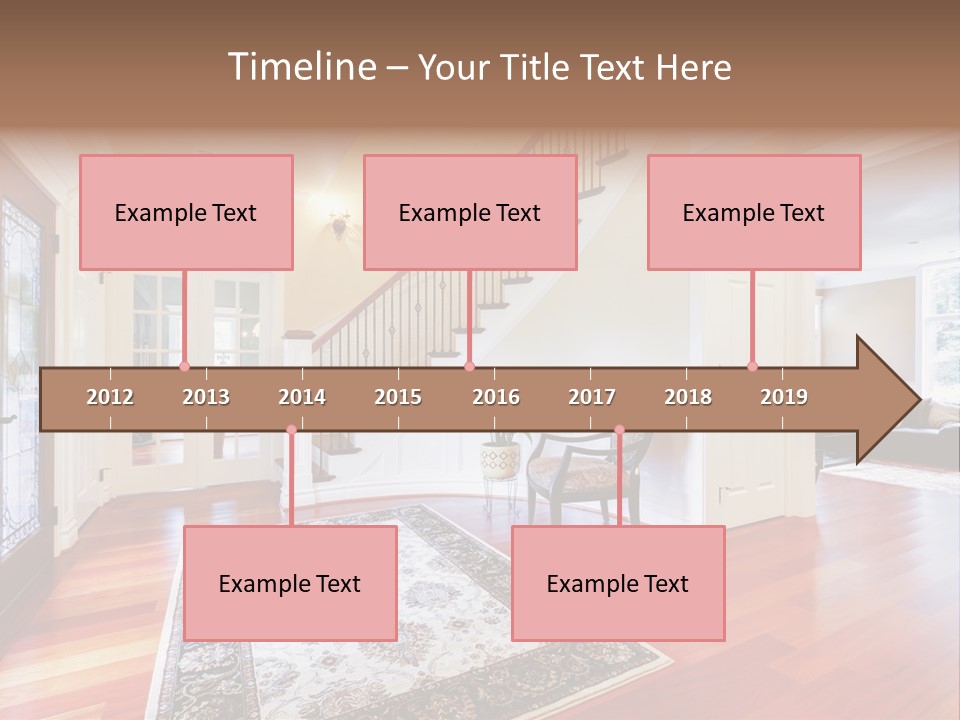 Timeline – Your Title Text Here

Example Text

Example Text

Example Text

2012 2013 2014 2015 2016 2017 2018 2019

Example Text

Example Text